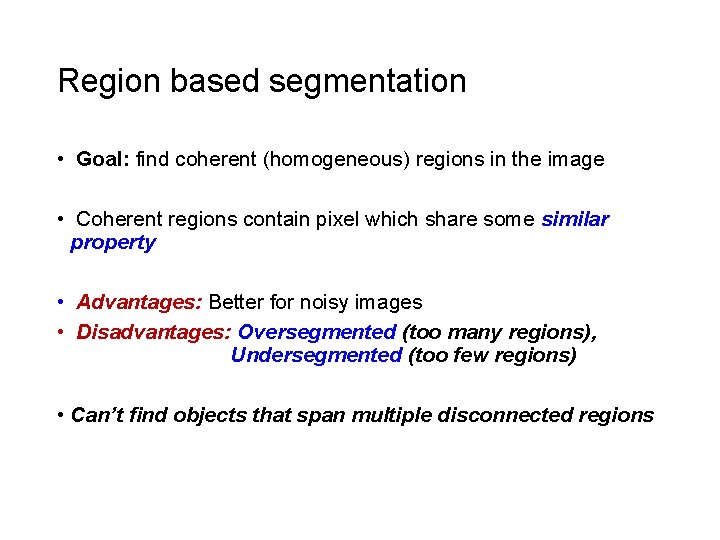 Region based segmentation

• Goal: find coherent (homogeneous) regions in the image

• Coherent regions contain pixel which share some similar property

• Advantages: Better for noisy images
• Disadvantages: Oversegmented (too many regions), Undersegmented (too few regions)

• Can't find objects that span multiple disconnected regions